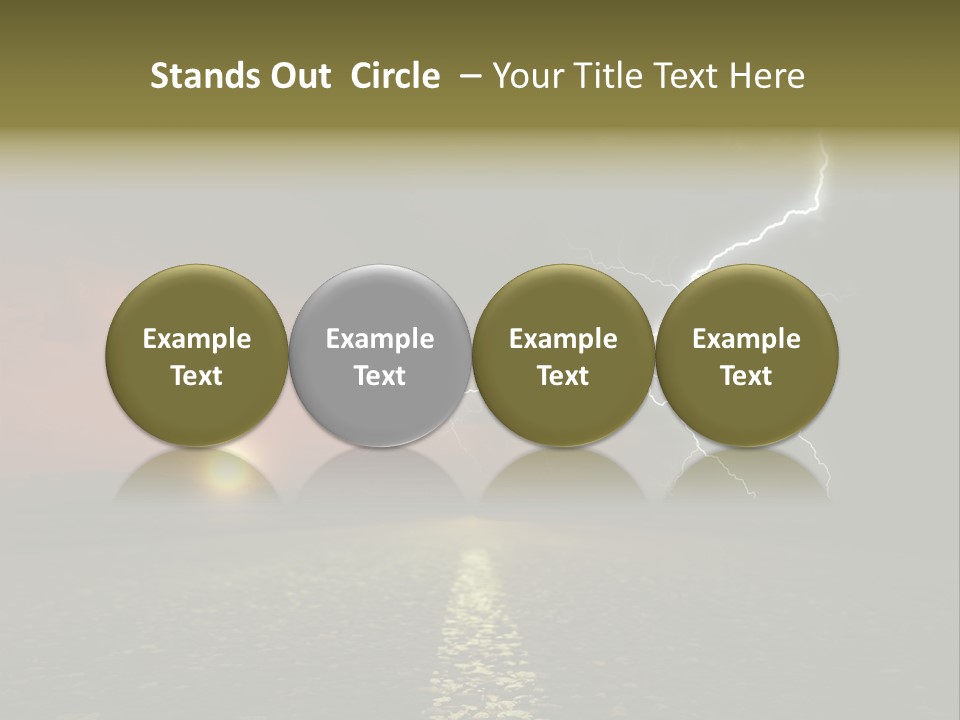 Stands Out Circle – Your Title Text Here

Example Text

Example Text

Example Text

Example Text